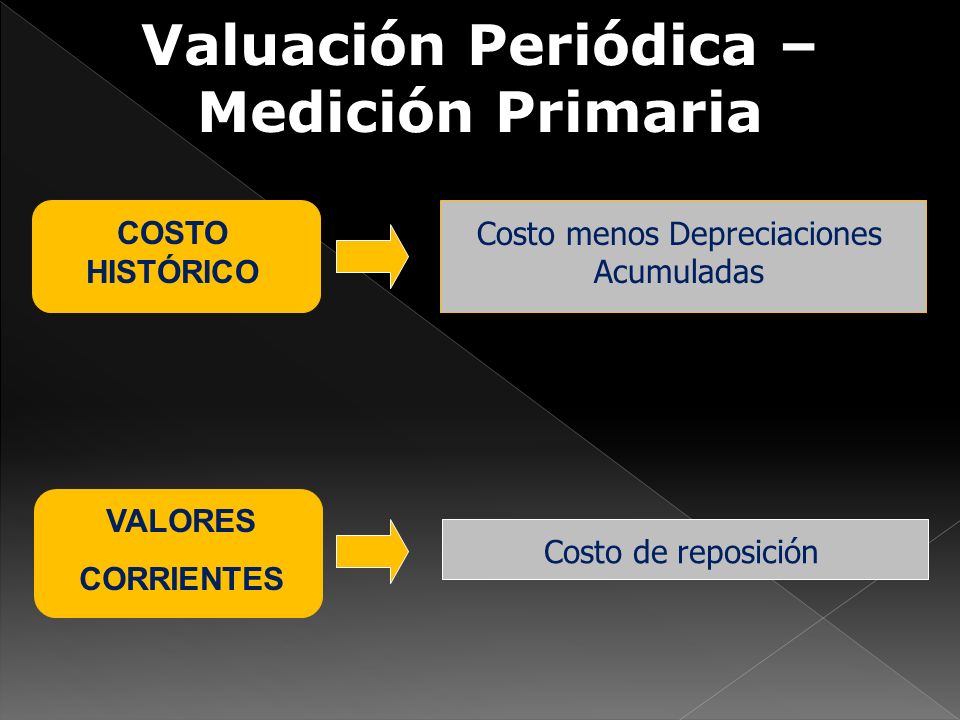 Valuación Periódica – Medición Primaria

COSTO HISTÓRICO

Costo menos Depreciaciones Acumuladas

VALORES CORRIENTES

Costo de reposición